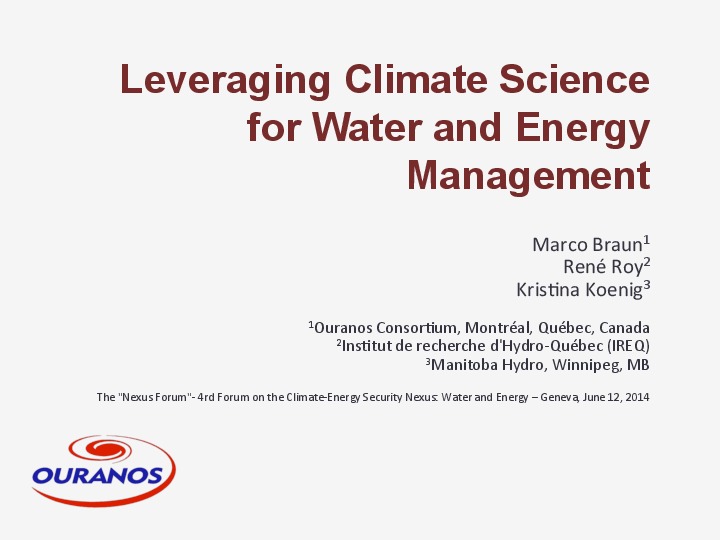 Leveraging Climate Science for Water and Energy Management

Marco Braun$^1$
René Roy$^2$
Kristina Koenig$^3$

$^1$Ouranos Consortium, Montréal, Québec, Canada
$^2$Institut de recherche d'Hydro-Québec (IREQ)
$^3$Manitoba Hydro, Winnipeg, MB

The "Nexus Forum"- 4rd Forum on the Climate-Energy Security Nexus: Water and Energy – Geneva, June 12, 2014

OURANOS